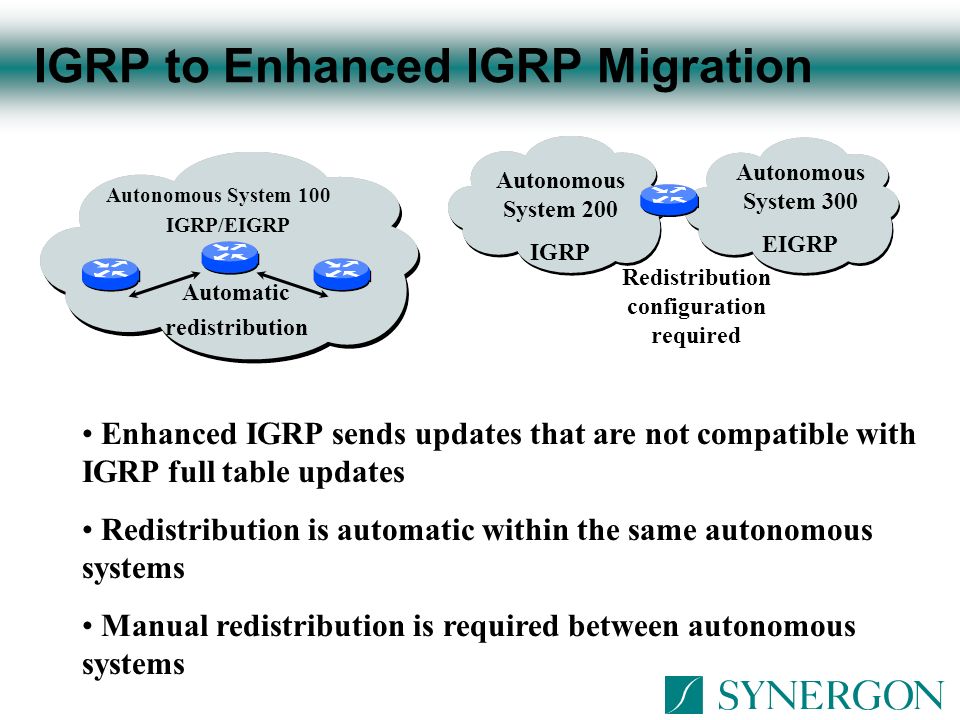 IGRP to Enhanced IGRP Migration

Autonomous System 100
IGRP/EIGRP
Automatic redistribution

Autonomous System 200
IGRP

Autonomous System 300
EIGRP

Redistribution configuration required

• Enhanced IGRP sends updates that are not compatible with IGRP full table updates

• Redistribution is automatic within the same autonomous systems

• Manual redistribution is required between autonomous systems

SYNERGON